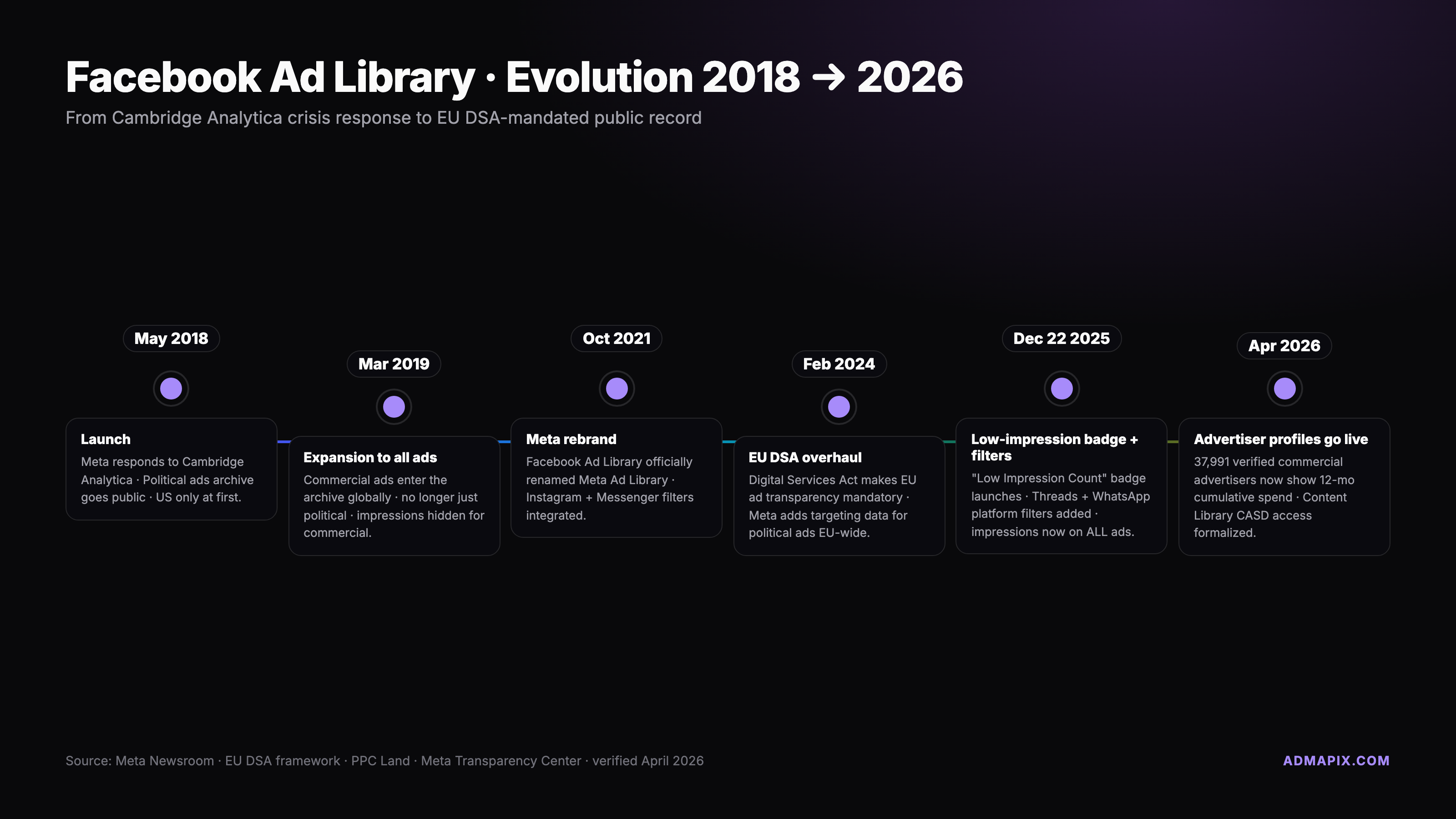 Facebook Ad Library · Evolution 2018 → 2026

From Cambridge Analytica crisis response to EU DSA-mandated public record

May 2018

Launch

Meta responds to Cambridge Analytica · Political ads archive goes public · US only at first.

Mar 2019

Expansion to all ads

Commercial ads enter the archive globally · no longer just political · impressions hidden for commercial.

Oct 2021

Meta rebrand

Facebook Ad Library officially renamed Meta Ad Library · Instagram + Messenger filters integrated.

Feb 2024

EU DSA overhaul

Digital Services Act makes EU ad transparency mandatory · Meta adds targeting data for political ads EU-wide.

Dec 22 2025

Low-impression badge + filters

"Low Impression Count" badge launches · Threads + WhatsApp platform filters added · impressions now on ALL ads.

Apr 2026

Advertiser profiles go live

37,991 verified commercial advertisers now show 12-mo cumulative spend · Content Library CASD access formalized.

Source: Meta Newsroom · EU DSA framework · PPC Land · Meta Transparency Center · verified April 2026

ADMAPIX.COM